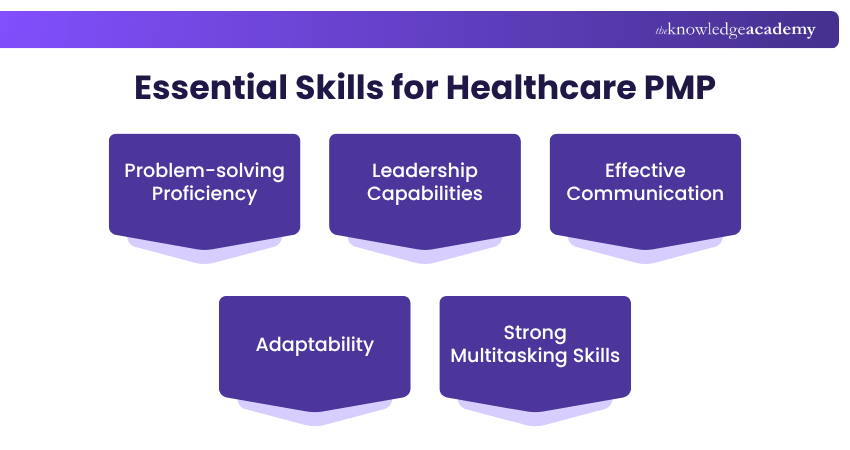 theknowledgeacademy

Essential Skills for Healthcare PMP

Problem-solving Proficiency

Leadership Capabilities

Effective Communication

Adaptability

Strong Multitasking Skills